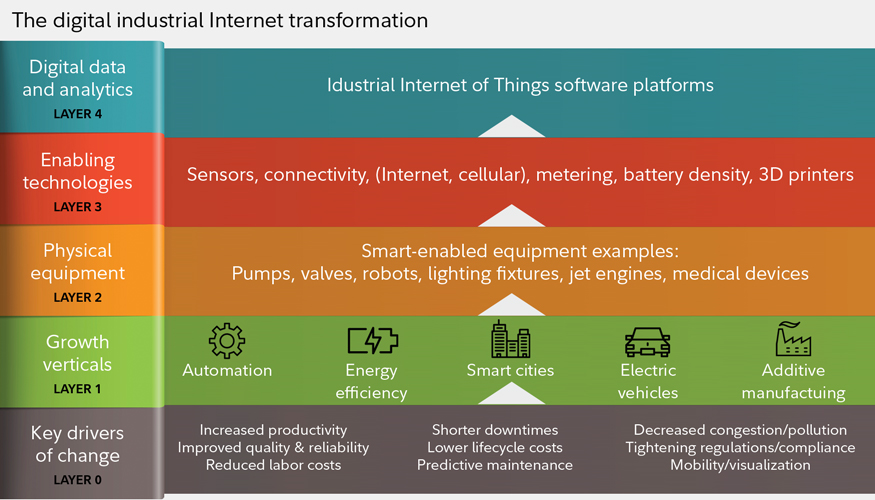 The digital industrial Internet transformation

Digital data and analytics
LAYER 4

Idustrial Internet of Things software platforms

Enabling technologies
LAYER 3

Sensors, connectivity, (Internet, cellular), metering, battery density, 3D printers

Physical equipment
LAYER 2

Smart-enabled equipment examples:
Pumps, valves, robots, lighting fixtures, jet engines, medical devices

Growth verticals
LAYER 1

Automation

Energy efficiency

Smart cities

Electric vehicles

Additive manufactuing

Key drivers of change
LAYER 0

Increased productivity
Improved quality & reliability
Reduced labor costs

Shorter downtimes
Lower lifecycle costs
Predictive maintenance

Decreased congestion/pollution
Tightening regulations/compliance
Mobility/visualization